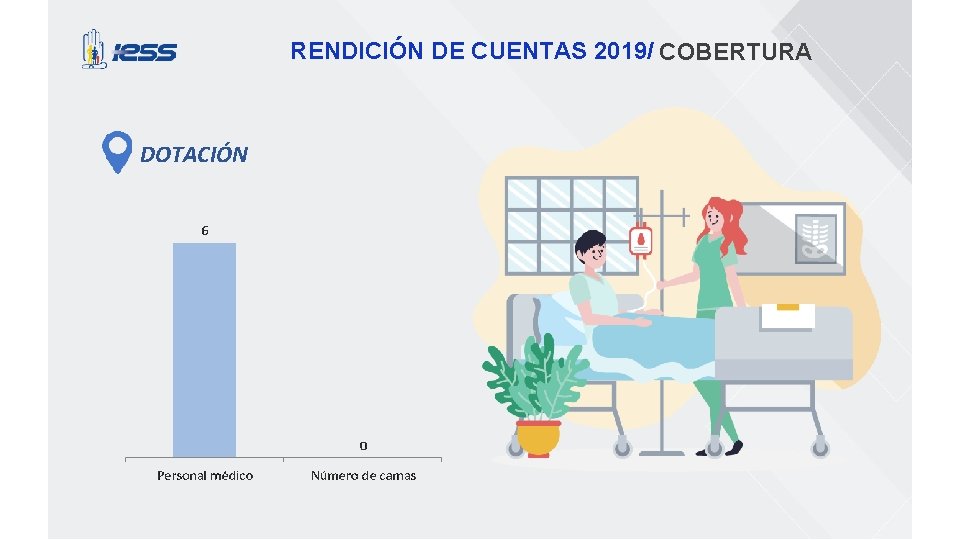 IESS

RENDICIÓN DE CUENTAS 2019/ COBERTURA

DOTACIÓN

6

0

Personal médico

Número de camas